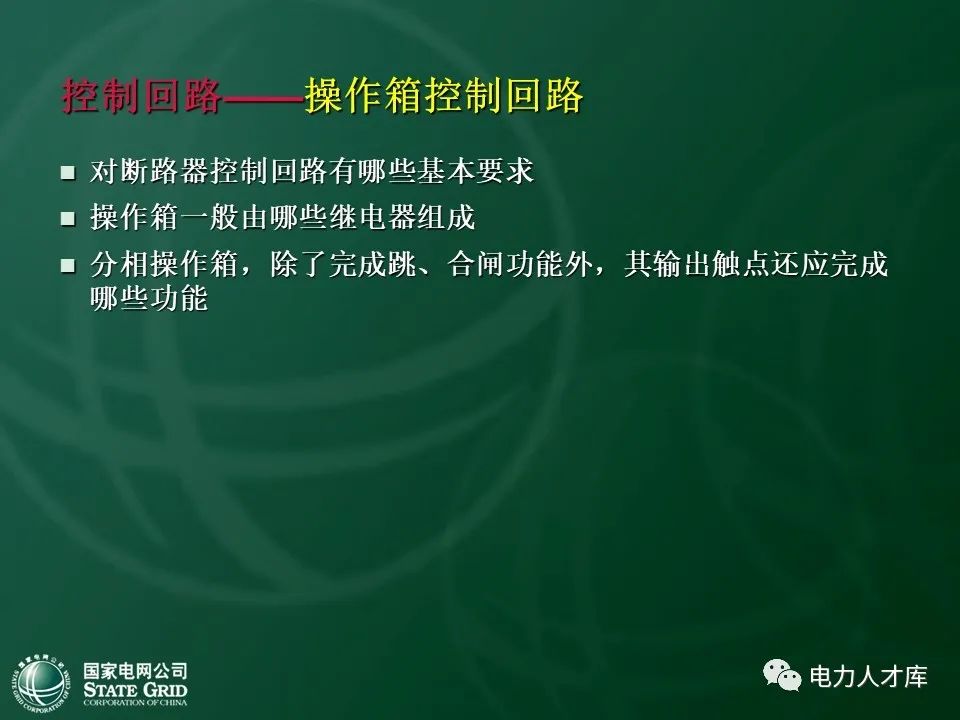 控制回路——操作箱控制回路

■ 对断路器控制回路有哪些基本要求

■ 操作箱一般由哪些继电器组成

■ 分相操作箱，除了完成跳、合闸功能外，其输出触点还应完成哪些功能

国家电网公司
STATE GRID
CORPORATION OF CHINA

电力人才库